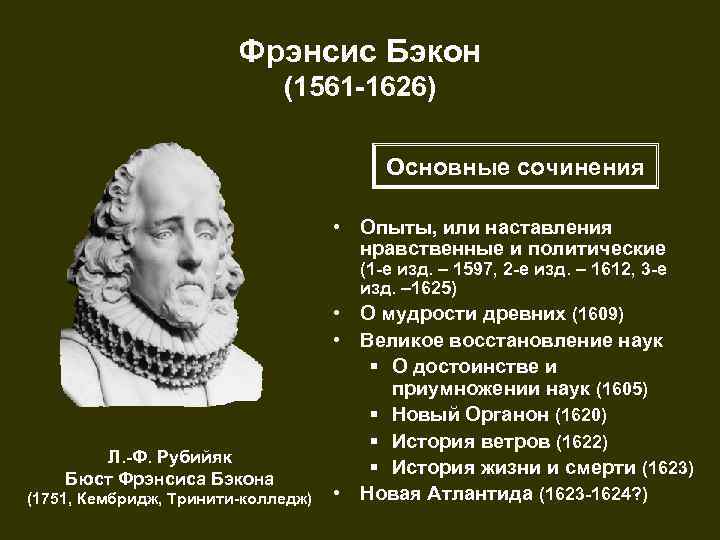 Фрэнсис Бэкон
(1561-1626)

Основные сочинения

• Опыты, или наставления нравственные и политические (1-е изд. – 1597, 2-е изд. – 1612, 3-е изд. –1625)
• О мудрости древних (1609)
• Великое восстановление наук
▪ О достоинстве и приумножении наук (1605)
▪ Новый Органон (1620)
▪ История ветров (1622)
▪ История жизни и смерти (1623)
• Новая Атлантида (1623-1624?)

Л.-Ф. Рубийяк
Бюст Фрэнсиса Бэкона
(1751, Кембридж, Тринити-колледж)